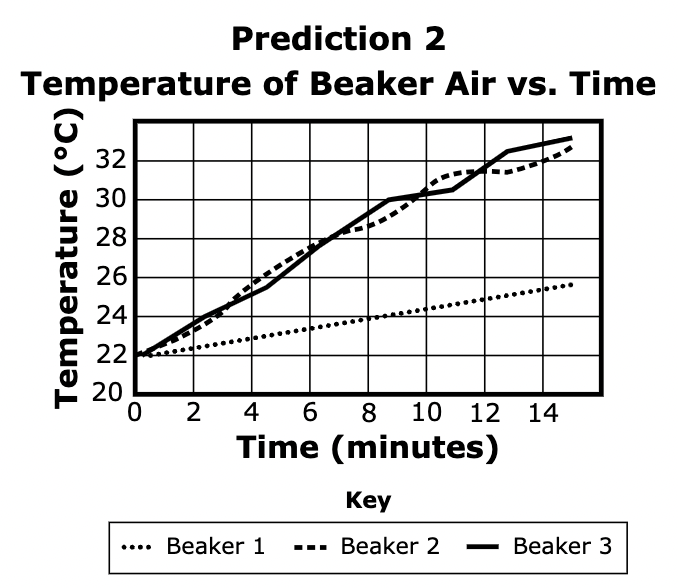 Prediction 2
Temperature of Beaker Air vs. Time

Temperature (°C)

32
30
28
26
24
22
20

0 2 4 6 8 10 12 14

Time (minutes)

Key

Beaker 1 Beaker 2 Beaker 3